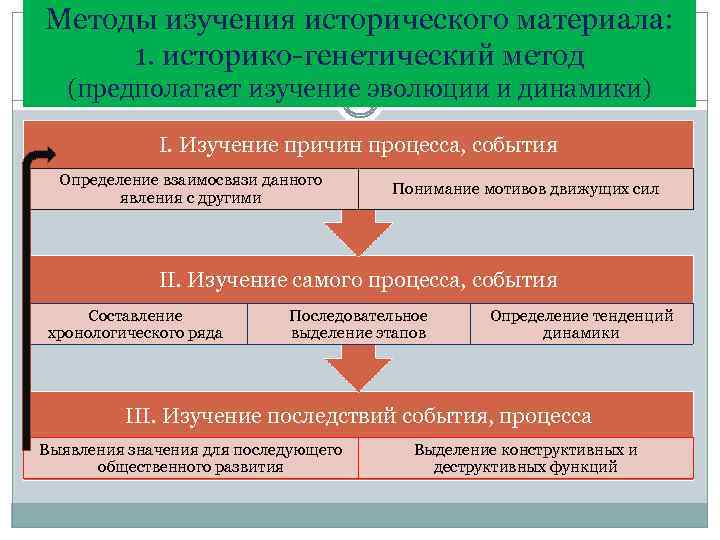 Методы изучения исторического материала:
1. историко-генетический метод
(предполагает изучение эволюции и динамики)

I. Изучение причин процесса, события

Определение взаимосвязи данного явления с другими

Понимание мотивов движущих сил

II. Изучение самого процесса, события

Составление хронологического ряда

Последовательное выделение этапов

Определение тенденций динамики

III. Изучение последствий события, процесса

Выявления значения для последующего общественного развития

Выделение конструктивных и деструктивных функций